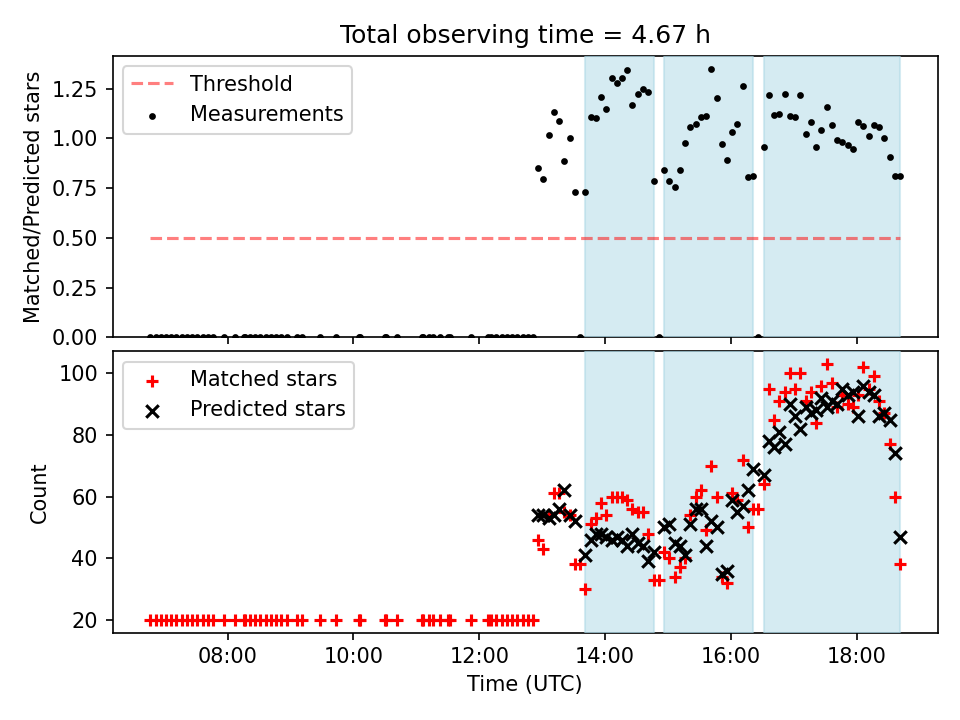 Total observing time = 4.67 h

Threshold
Measurements

Matched/Predicted stars

1.25
1.00
0.75
0.50
0.25
0.00

Matched stars
Predicted stars

Count

100
80
60
40
20

08:00
10:00
12:00
14:00
16:00
18:00

Time (UTC)